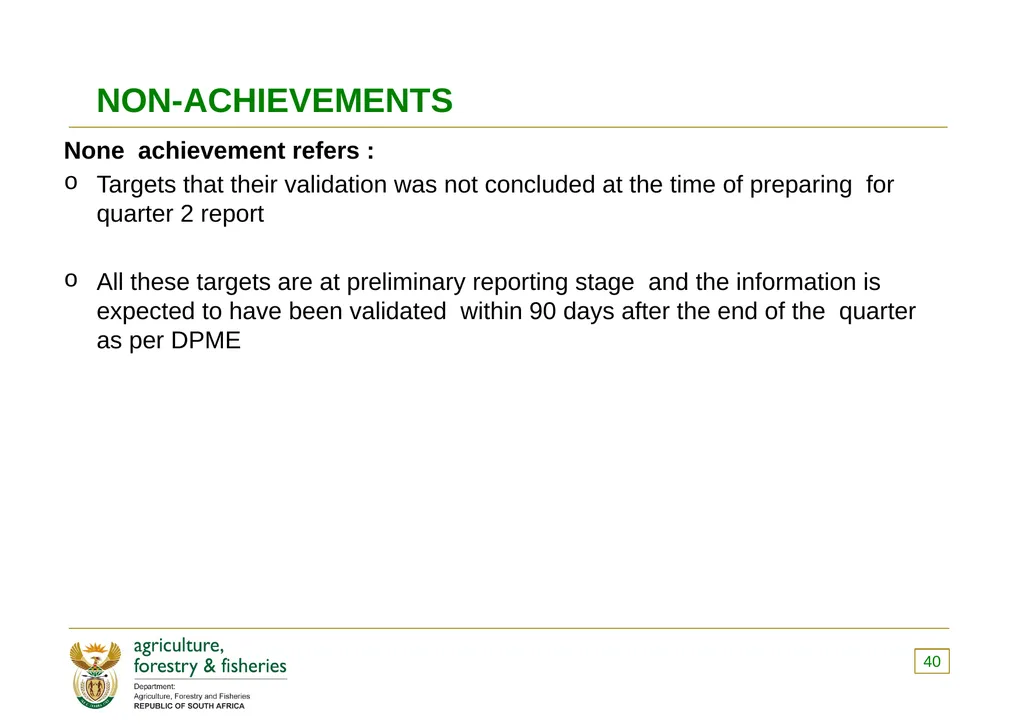 NON-ACHIEVEMENTS

None achievement refers :

o Targets that their validation was not concluded at the time of preparing for quarter 2 report

o All these targets are at preliminary reporting stage and the information is expected to have been validated within 90 days after the end of the quarter as per DPME

agriculture, forestry & fisheries

Department: Agriculture, Forestry and Fisheries REPUBLIC OF SOUTH AFRICA

40